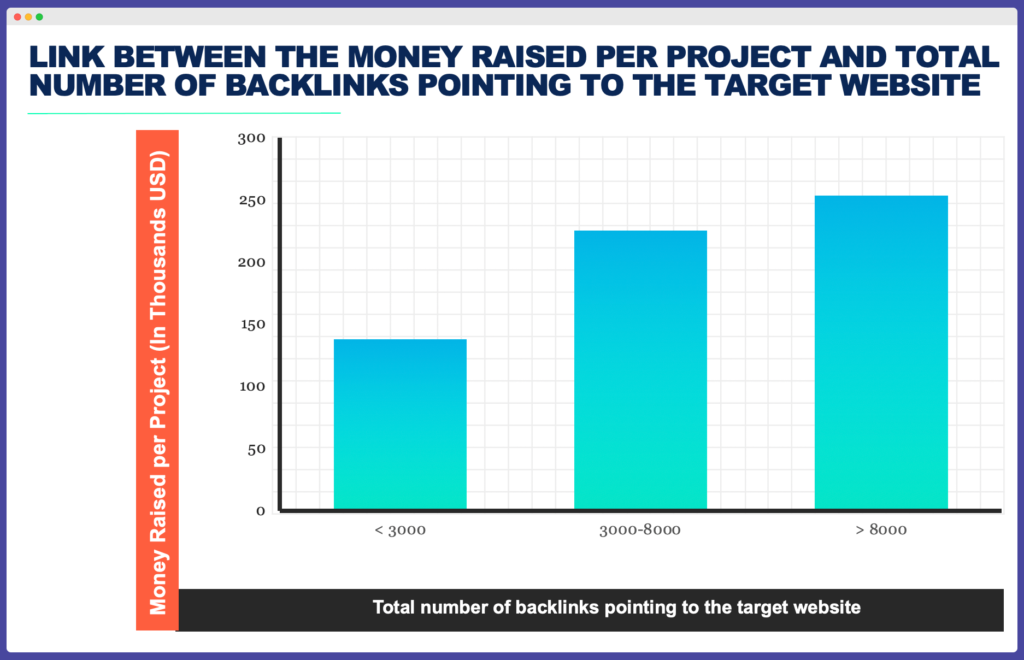 LINK BETWEEN THE MONEY RAISED PER PROJECT AND TOTAL NUMBER OF BACKLINKS POINTING TO THE TARGET WEBSITE

Money Raised per Project (In Thousands USD)

300
250
200
150
100
50
0

< 3000
3000-8000
> 8000

Total number of backlinks pointing to the target website